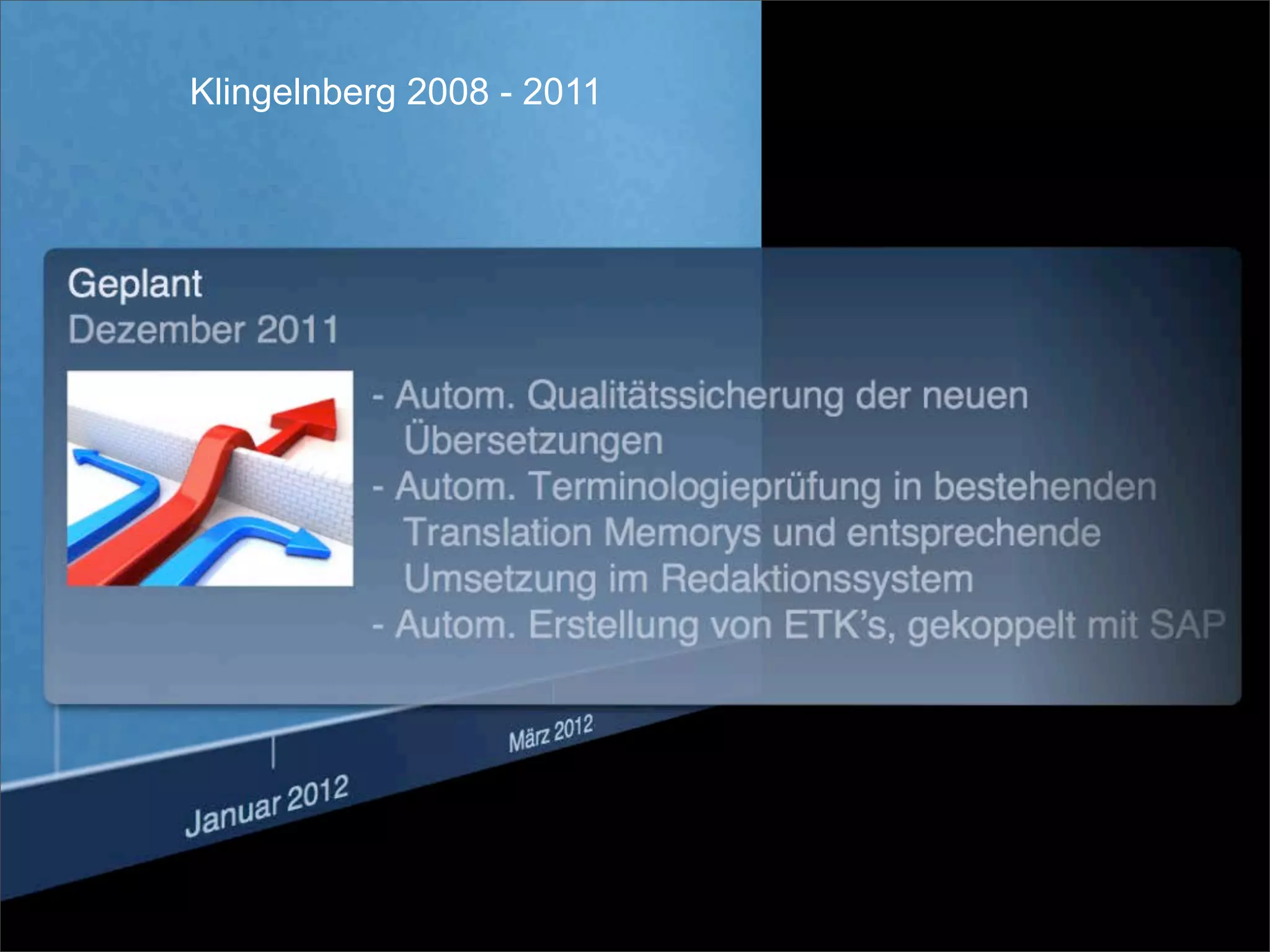 Klingelnberg 2008 - 2011

Geplant
Dezember 2011

- Autom. Qualitätssicherung der neuen Übersetzungen
- Autom. Terminologieprüfung in bestehenden Translation Memorys und entsprechende Umsetzung im Redaktionssystem
- Autom. Erstellung von ETK's, gekoppelt mit SAP

Januar 2012

März 2012